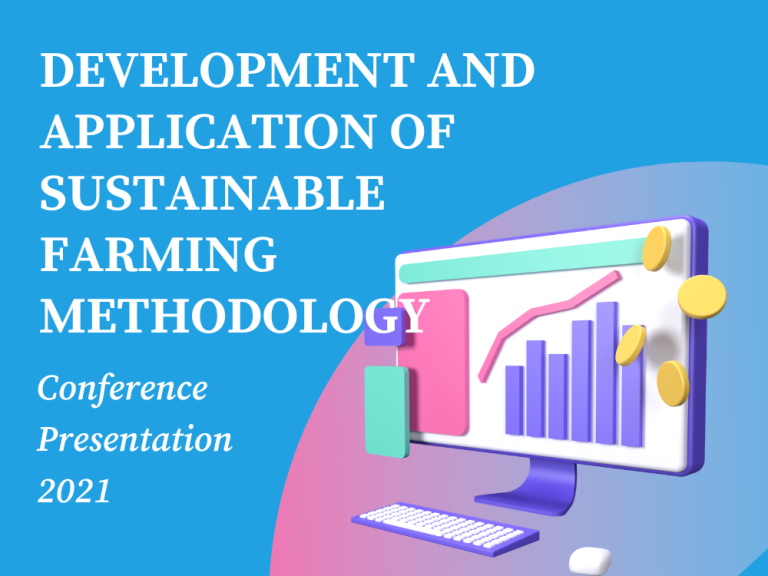 DEVELOPMENT AND APPLICATION OF SUSTAINABLE FARMING METHODOLOGY

Conference Presentation 2021